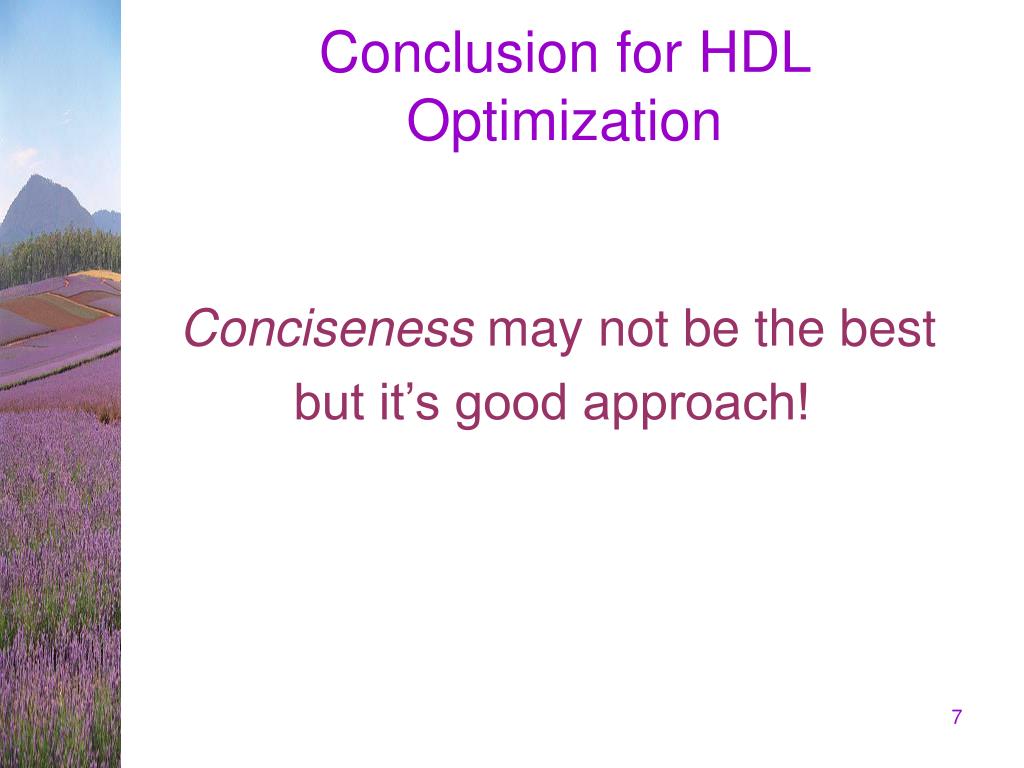 Conclusion for HDL Optimization

Conciseness may not be the best but it’s good approach!

7